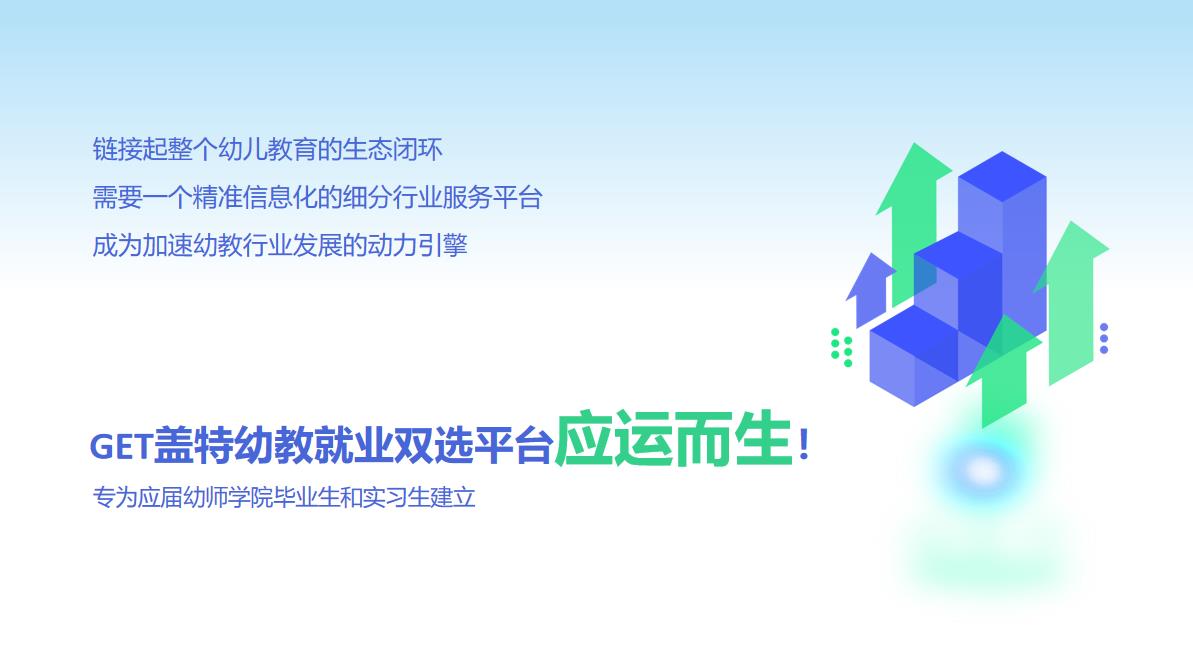 链接起整个幼儿教育的生态闭环

需要一个精准信息化的细分行业服务平台

成为加速幼教行业发展的动力引擎

GET盖特幼教就业双选平台应运而生！

专为应届幼师学院毕业生和实习生建立